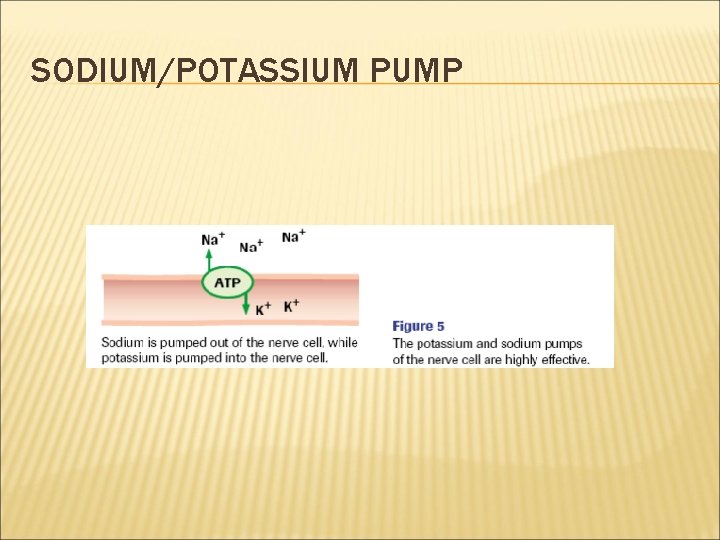 SODIUM/POTASSIUM PUMP

$Na^+$ $Na^+$ $Na^+$

ATP

$K^+$ $K^+$

Sodium is pumped out of the nerve cell, while potassium is pumped into the nerve cell.

Figure 5
The potassium and sodium pumps of the nerve cell are highly effective.